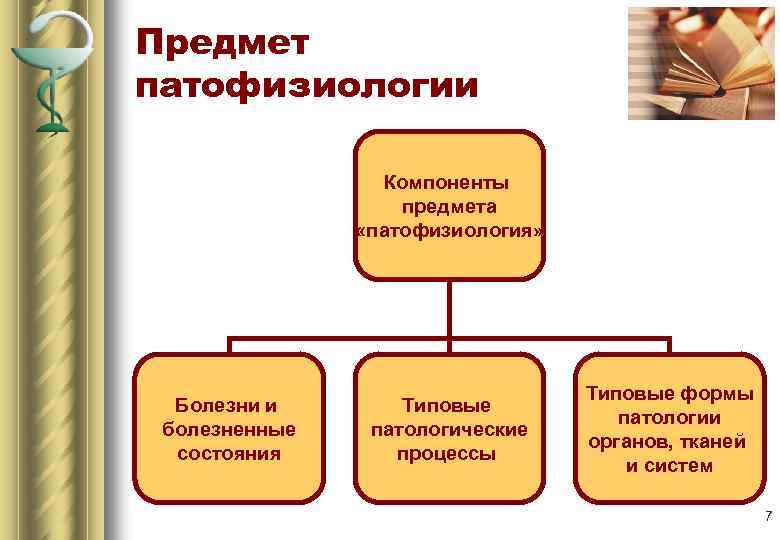 Предмет патофизиологии

Компоненты предмета «патофизиология»

Болезни и болезненные состояния

Типовые патологические процессы

Типовые формы патологии органов, тканей и систем

7